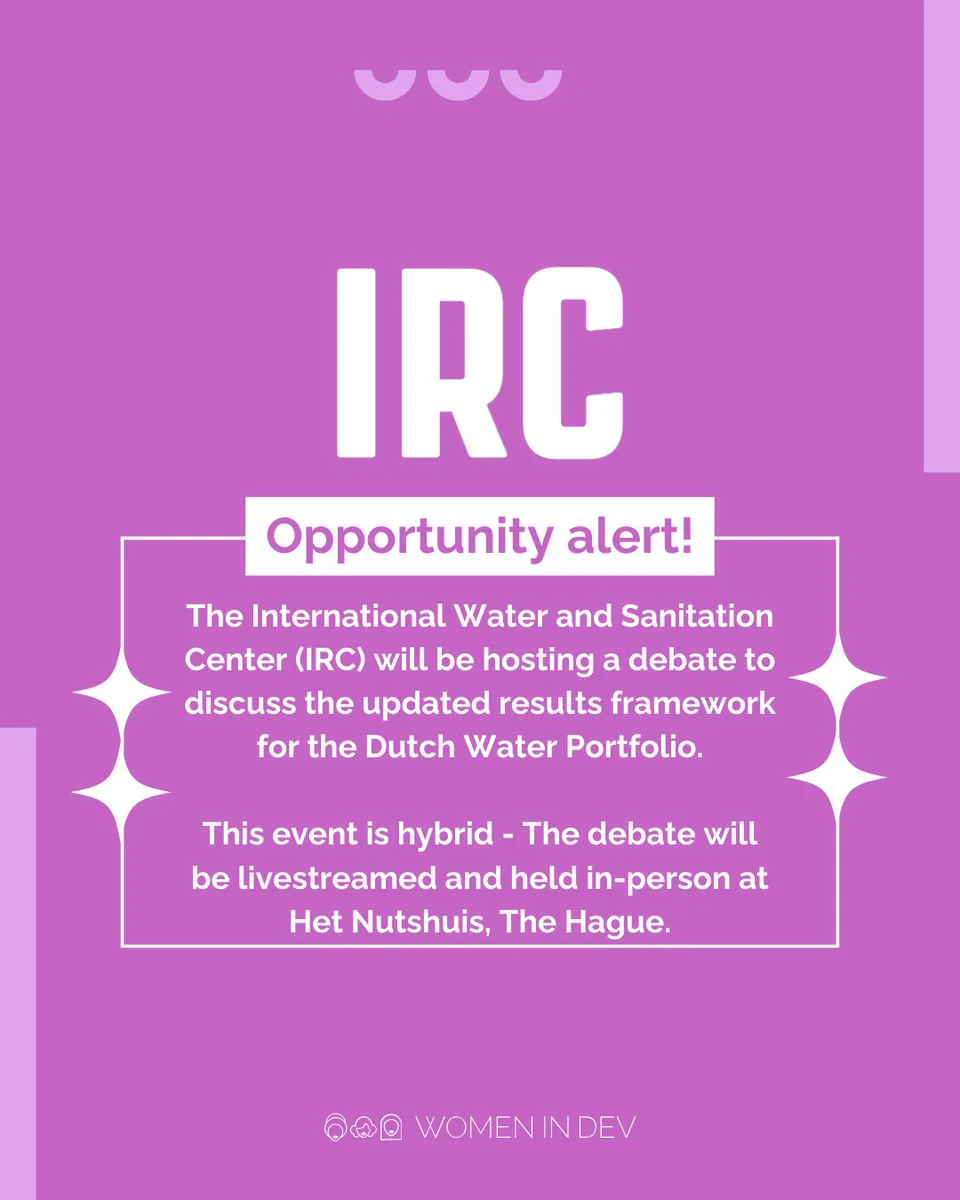 IRC

Opportunity alert!

The International Water and Sanitation Center (IRC) will be hosting a debate to discuss the updated results framework for the Dutch Water Portfolio.

This event is hybrid - The debate will be livestreamed and held in-person at Het Nutshuis, The Hague.

WOMEN IN DEV